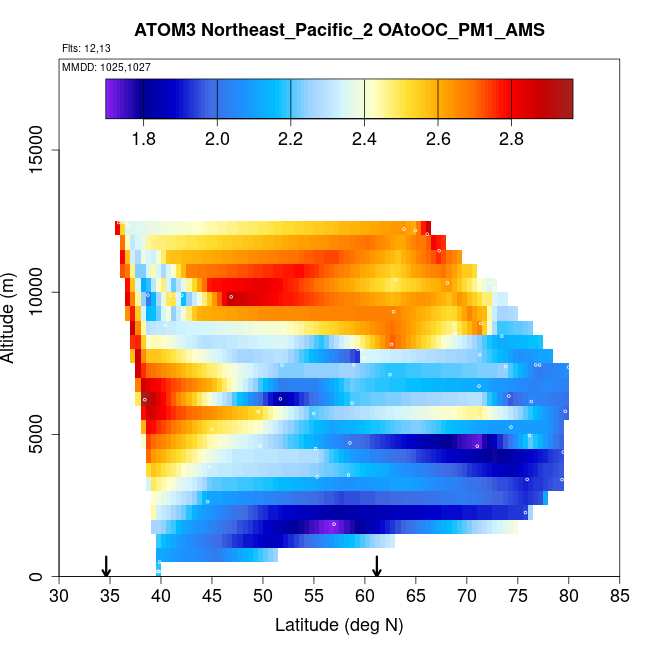 ATOM3 Northeast_Pacific_2 OAtoOC_PM1_AMS

Flts: 12,13

MMDD: 1025,1027

1.8 2.0 2.2 2.4 2.6 2.8

Altitude (m)

0
5000
10000
15000

30 35 40 45 50 55 60 65 70 75 80 85

Latitude (deg N)